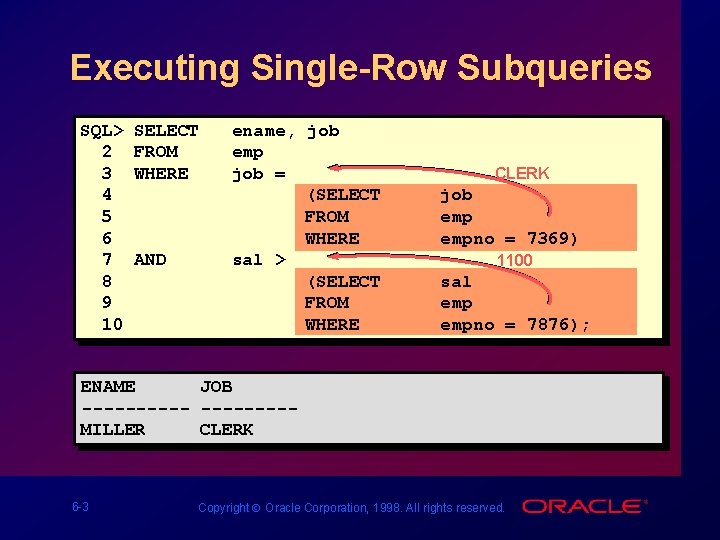 Executing Single-Row Subqueries

SQL> SELECT ename, job
2 FROM emp
3 WHERE job = CLERK
4 (SELECT job
5 FROM emp
6 WHERE empno = 7369)
7 AND sal > 1100
8 (SELECT sal
9 FROM emp
10 WHERE empno = 7876);

ENAME JOB
---------- ---------
MILLER CLERK

6-3

Copyright © Oracle Corporation, 1998. All rights reserved.

ORACLE®